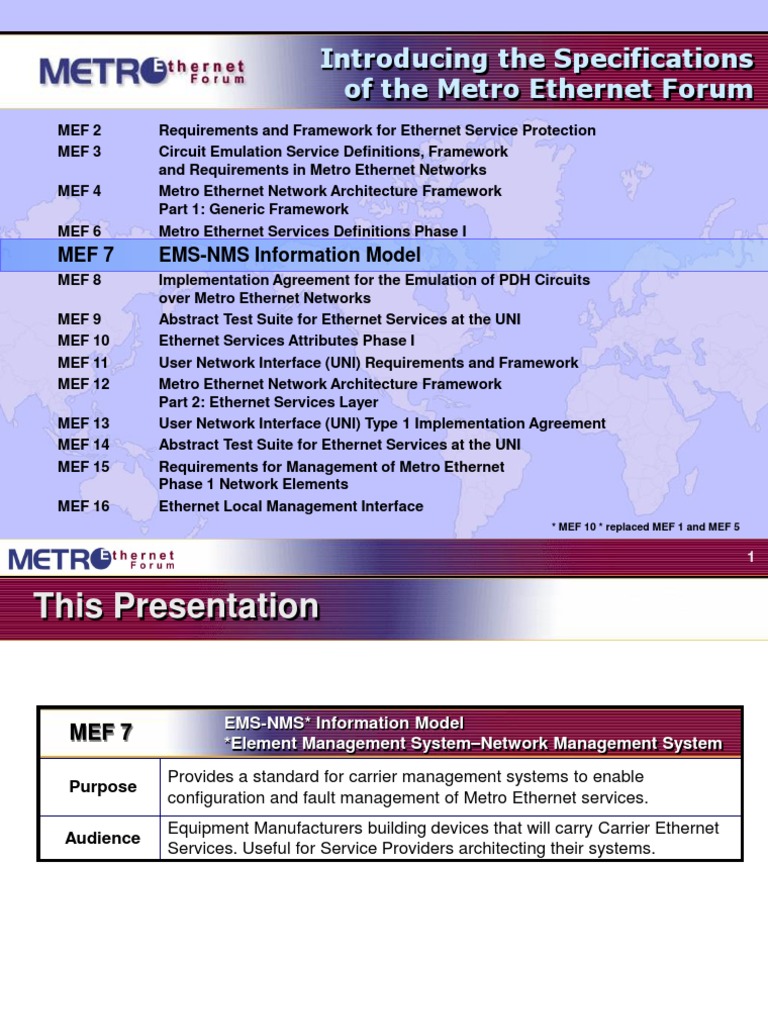 METRO Ethernet Forum

Introducing the Specifications of the Metro Ethernet Forum

| | |
|---|---|
| MEF 2 | Requirements and Framework for Ethernet Service Protection |
| MEF 3 | Circuit Emulation Service Definitions, Framework and Requirements in Metro Ethernet Networks |
| MEF 4 | Metro Ethernet Network Architecture Framework Part 1: Generic Framework |
| MEF 6 | Metro Ethernet Services Definitions Phase I |
| MEF 7 | EMS-NMS Information Model |
| MEF 8 | Implementation Agreement for the Emulation of PDH Circuits over Metro Ethernet Networks |
| MEF 9 | Abstract Test Suite for Ethernet Services at the UNI |
| MEF 10 | Ethernet Services Attributes Phase I |
| MEF 11 | User Network Interface (UNI) Requirements and Framework |
| MEF 12 | Metro Ethernet Network Architecture Framework Part 2: Ethernet Services Layer |
| MEF 13 | User Network Interface (UNI) Type 1 Implementation Agreement |
| MEF 14 | Abstract Test Suite for Ethernet Services at the UNI |
| MEF 15 | Requirements for Management of Metro Ethernet Phase 1 Network Elements |
| MEF 16 | Ethernet Local Management Interface |

* MEF 10 * replaced MEF 1 and MEF 5

METRO Ethernet Forum

1

This Presentation

| MEF 7 | EMS-NMS* Information Model *Element Management System–Network Management System |
|---|---|
| Purpose | Provides a standard for carrier management systems to enable configuration and fault management of Metro Ethernet services. |
| Audience | Equipment Manufacturers building devices that will carry Carrier Ethernet Services. Useful for Service Providers architecting their systems. |